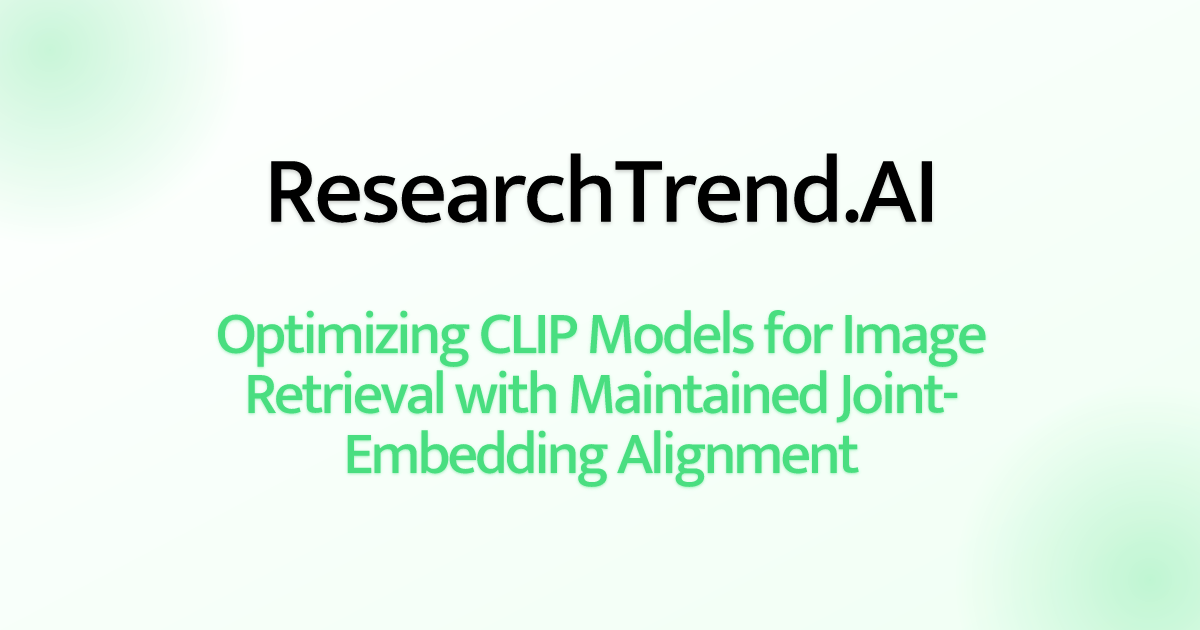 ResearchTrend.AI

Optimizing CLIP Models for Image Retrieval with Maintained Joint-Embedding Alignment